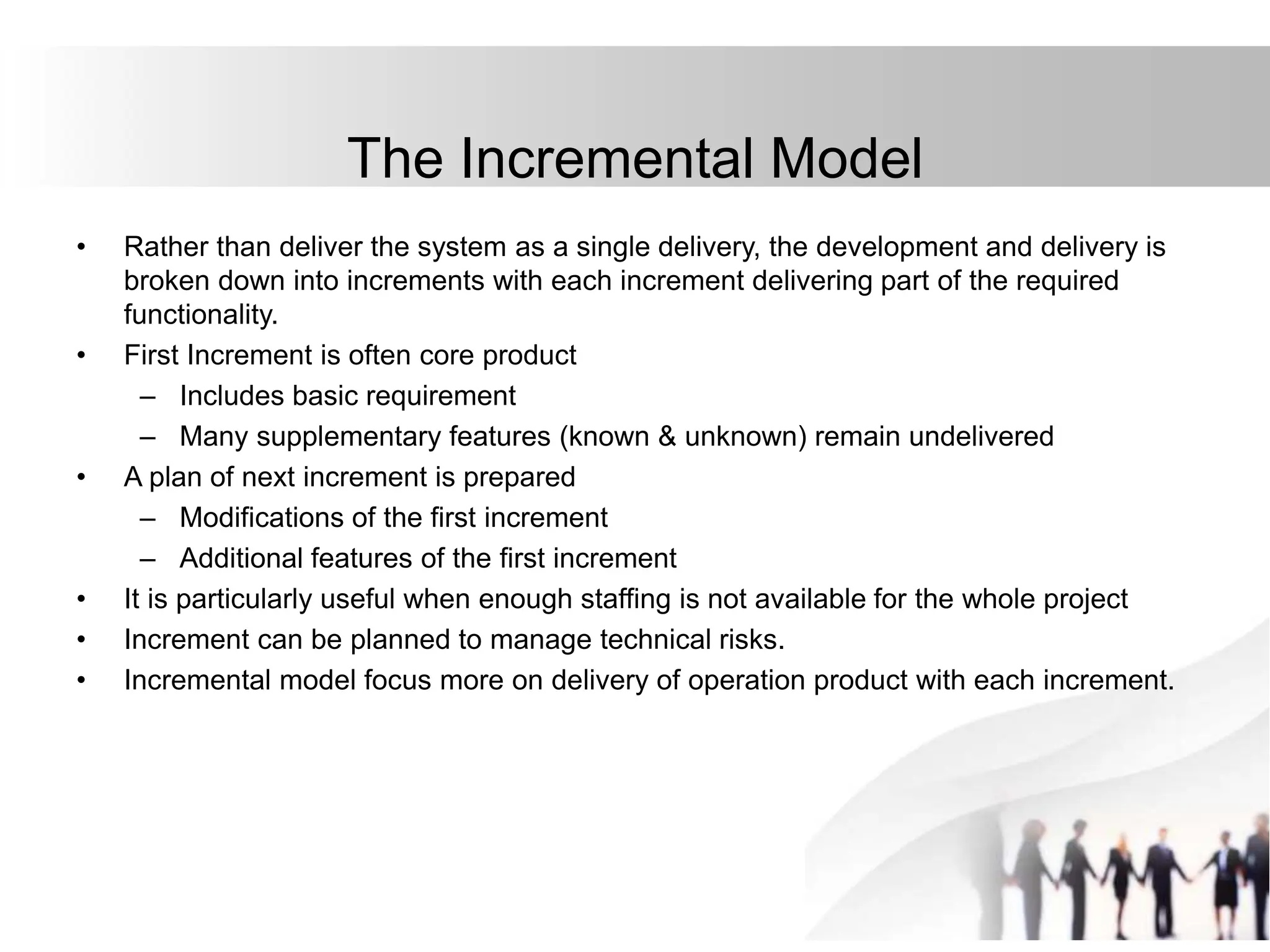 The Incremental Model

• Rather than deliver the system as a single delivery, the development and delivery is broken down into increments with each increment delivering part of the required functionality.
• First Increment is often core product
  – Includes basic requirement
  – Many supplementary features (known & unknown) remain undelivered
• A plan of next increment is prepared
  – Modifications of the first increment
  – Additional features of the first increment
• It is particularly useful when enough staffing is not available for the whole project
• Increment can be planned to manage technical risks.
• Incremental model focus more on delivery of operation product with each increment.